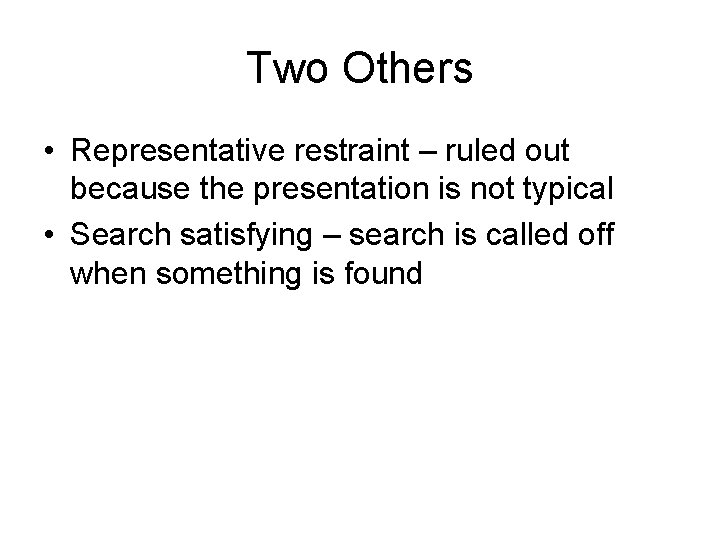 Two Others

• Representative restraint – ruled out because the presentation is not typical
• Search satisfying – search is called off when something is found